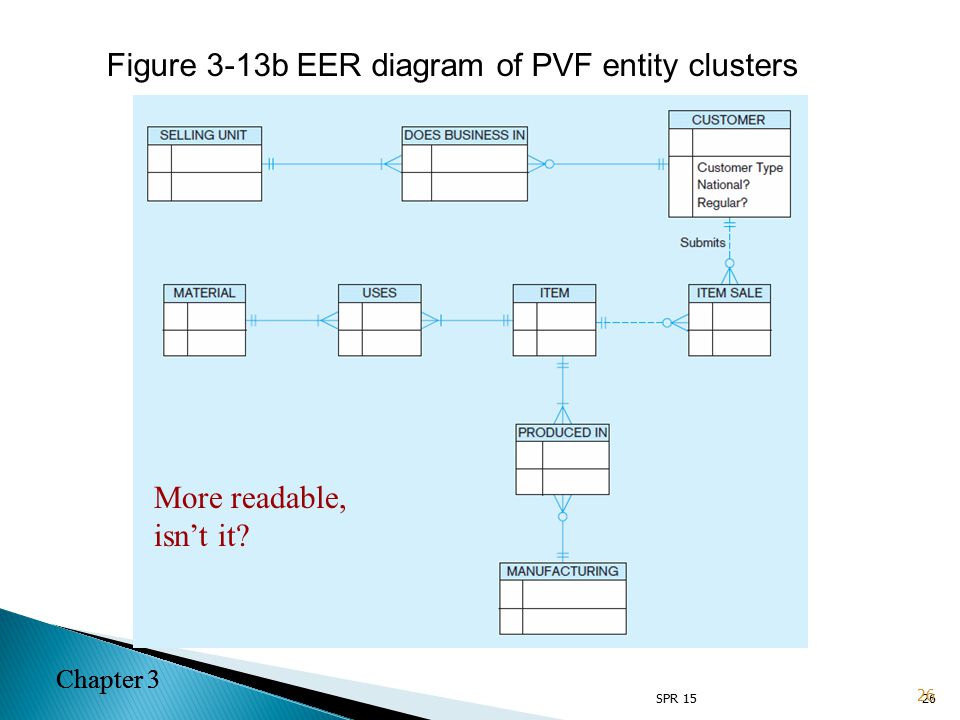 Figure 3-13b EER diagram of PVF entity clusters

SELLING UNIT

DOES BUSINESS IN

CUSTOMER

Customer Type
National?
Regular?

Submits

MATERIAL

USES

ITEM

ITEM SALE

PRODUCED IN

MANUFACTURING

More readable, isn't it?

Chapter 3

SPR 15

26

26